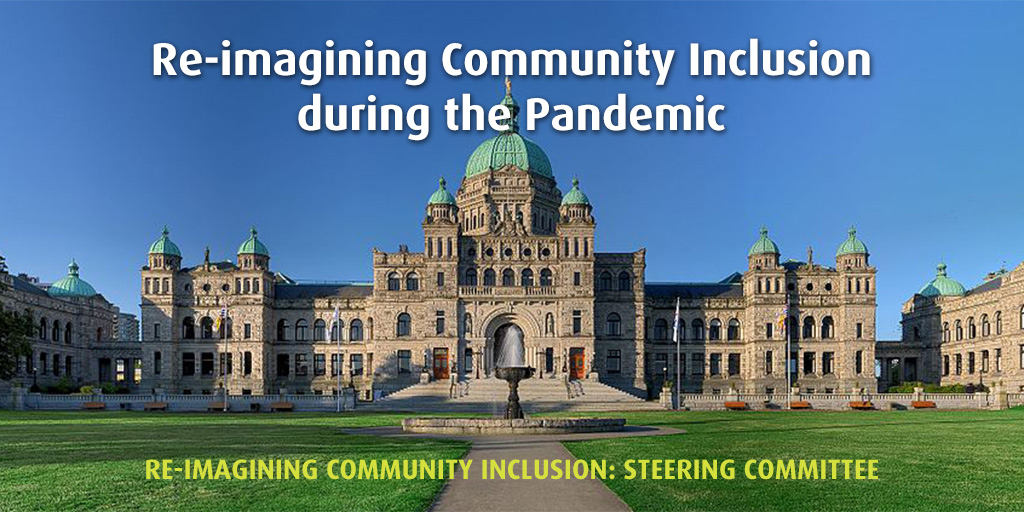 Re-imagining Community Inclusion during the Pandemic

RE-IMAGINING COMMUNITY INCLUSION: STEERING COMMITTEE